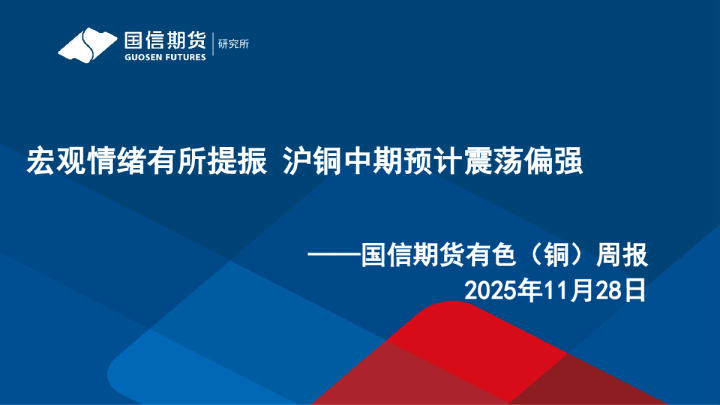 国信期货 GUOSEN FUTURES 研究所

宏观情绪有所提振 沪铜中期预计震荡偏强

——国信期货有色（铜）周报

2025年11月28日